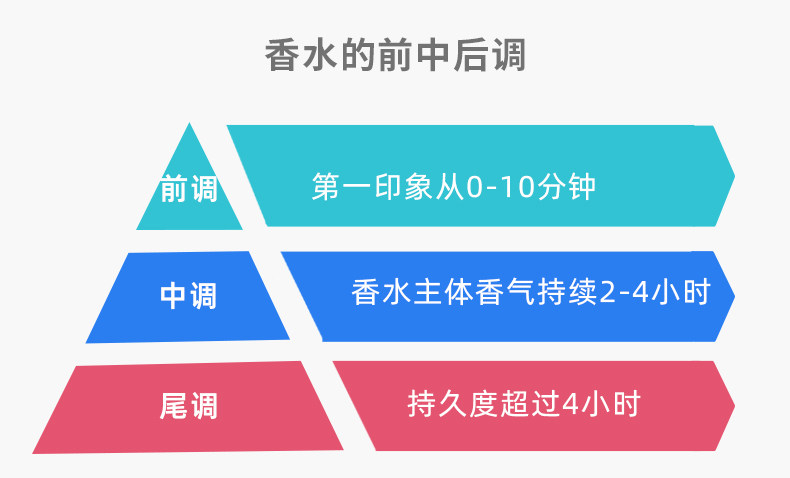 香水的前中后调

前调
第一印象从0-10分钟

中调
香水主体香气持续2-4小时

尾调
持久度超过4小时